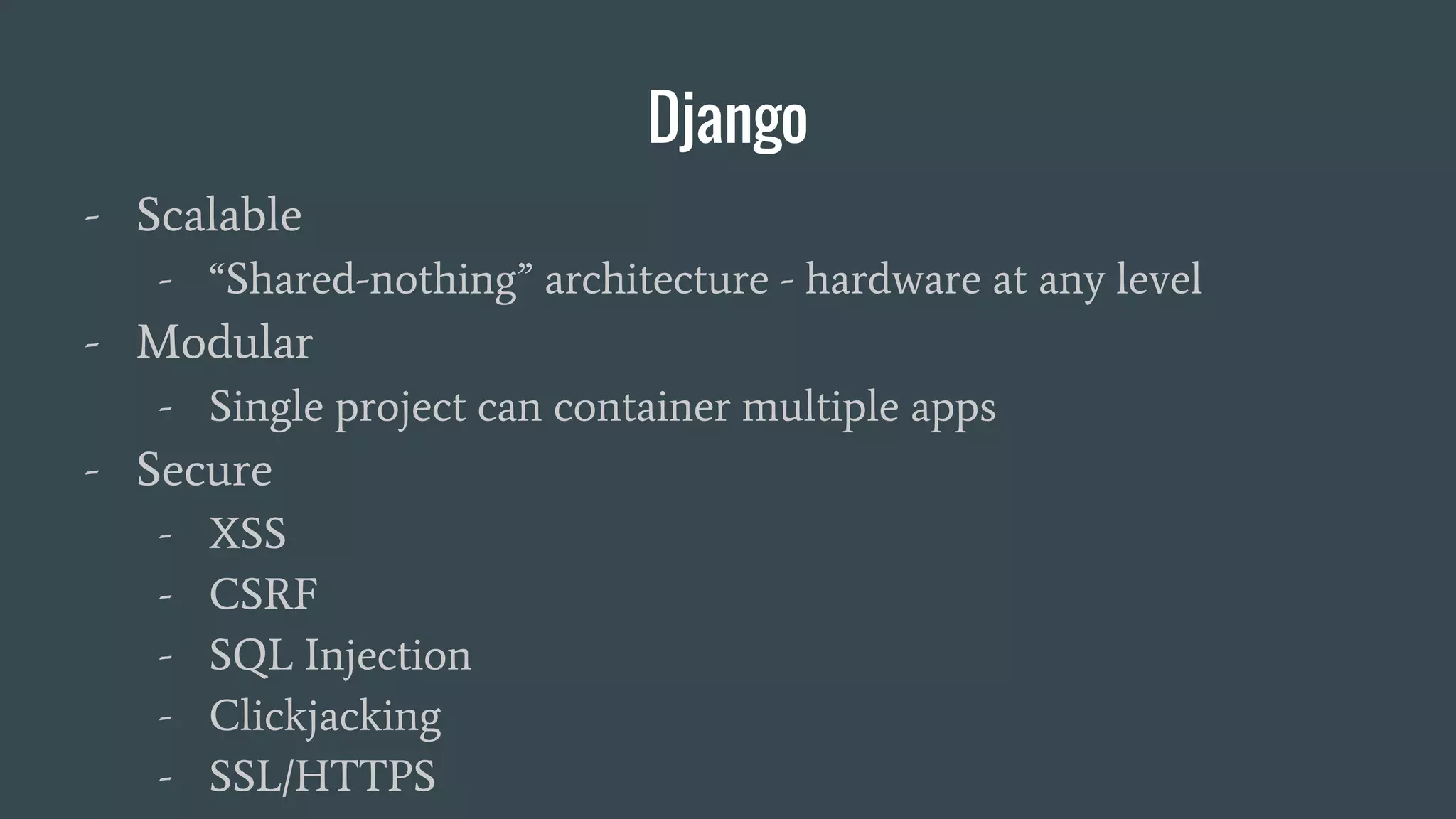 Django

- Scalable
  - “Shared-nothing” architecture - hardware at any level
- Modular
  - Single project can container multiple apps
- Secure
  - XSS
  - CSRF
  - SQL Injection
  - Clickjacking
  - SSL/HTTPS